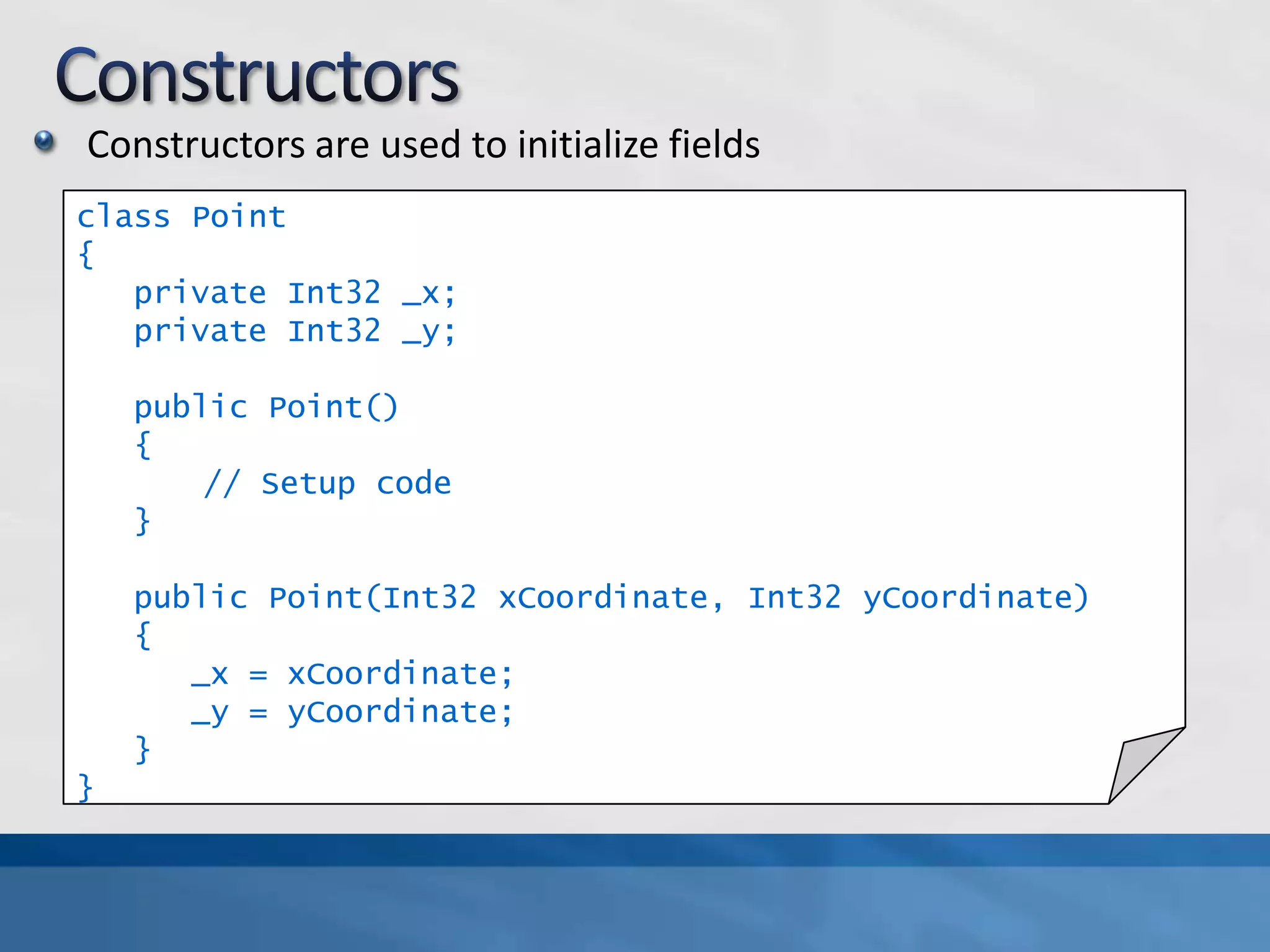 Constructors

Constructors are used to initialize fields

class Point
{
   private Int32 _x;
   private Int32 _y;

   public Point()
   {
      // Setup code
   }

   public Point(Int32 xCoordinate, Int32 yCoordinate)
   {
      _x = xCoordinate;
      _y = yCoordinate;
   }
}